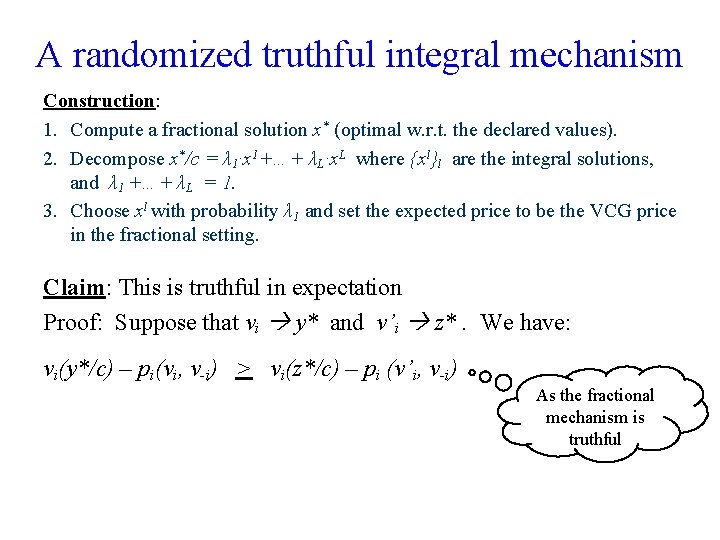 A randomized truthful integral mechanism

Construction:

1. Compute a fractional solution $x^*$ (optimal w.r.t. the declared values).
2. Decompose $x^*/c = \lambda_1 \cdot x^1 + \ldots + \lambda_L \cdot x^L$ where $\{x^l\}_l$ are the integral solutions, and $\lambda_1 + \ldots + \lambda_L = 1$.
3. Choose $x^l$ with probability $\lambda_l$ and set the expected price to be the VCG price in the fractional setting.

Claim: This is truthful in expectation

Proof: Suppose that $v_i \rightarrow y^*$ and $v'_i \rightarrow z^*$. We have:

$v_i(y^*/c) - p_i(v_i, v_{-i}) \geq v_i(z^*/c) - p_i(v'_i, v_{-i})$

As the fractional mechanism is truthful